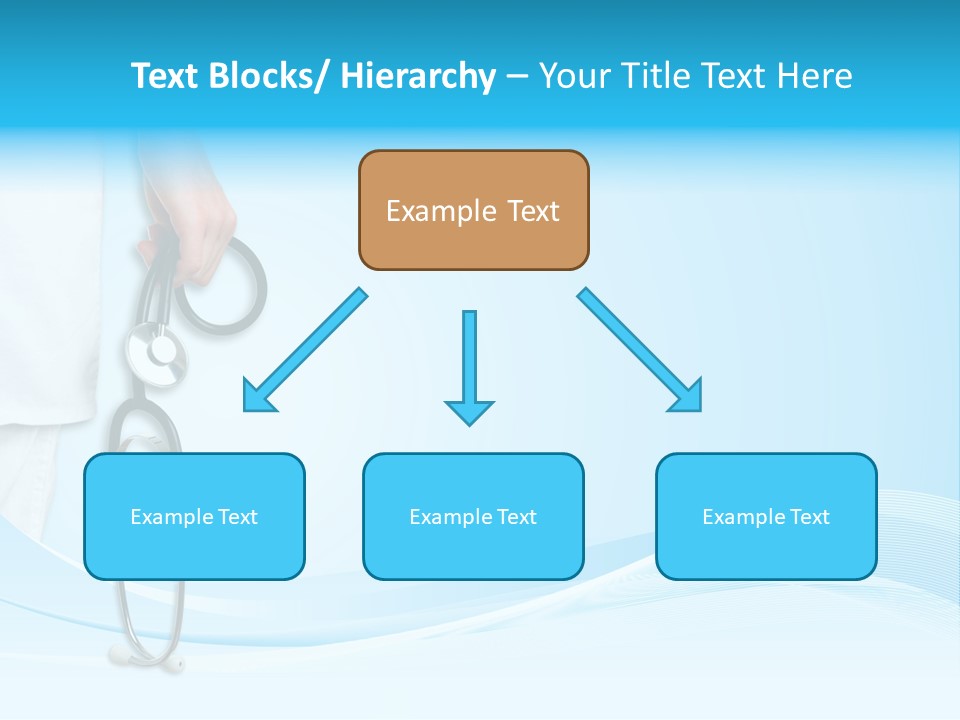 Text Blocks/ Hierarchy – Your Title Text Here

Example Text

Example Text

Example Text

Example Text